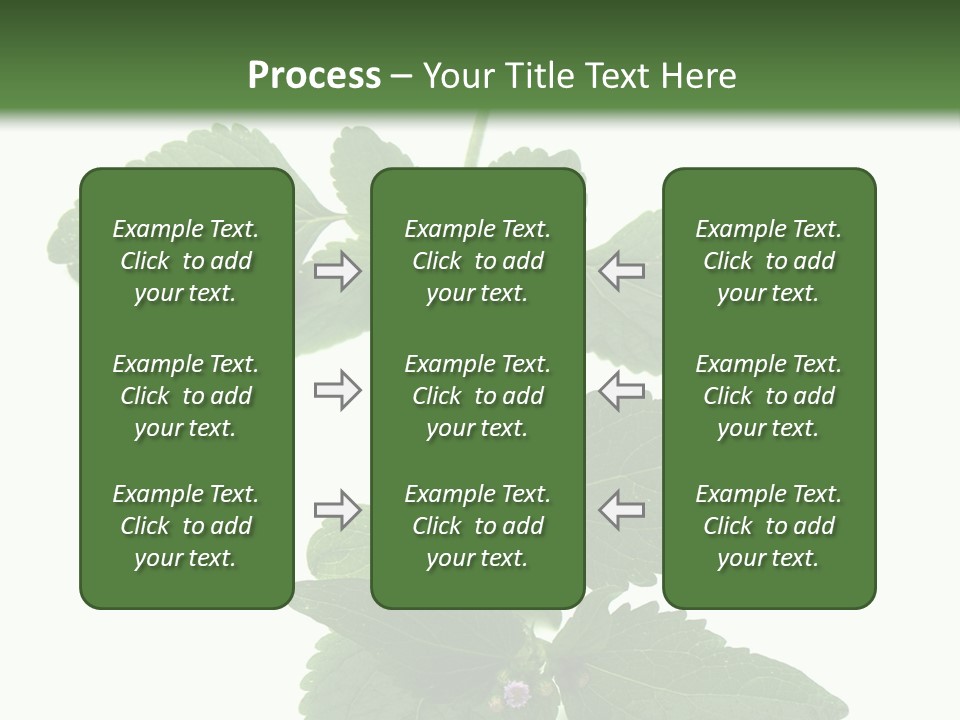 Process – Your Title Text Here

Example Text. Click to add your text.

Example Text. Click to add your text.

Example Text. Click to add your text.

Example Text. Click to add your text.

Example Text. Click to add your text.

Example Text. Click to add your text.

Example Text. Click to add your text.

Example Text. Click to add your text.

Example Text. Click to add your text.